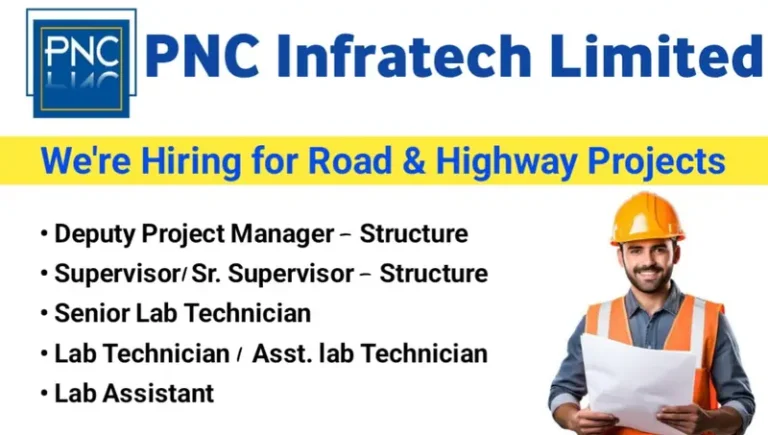 PNC

PNC Infratech Limited

We're Hiring for Road & Highway Projects

• Deputy Project Manager – Structure
• Supervisor/ Sr. Supervisor – Structure
• Senior Lab Technician
• Lab Technician / Asst. lab Technician
• Lab Assistant